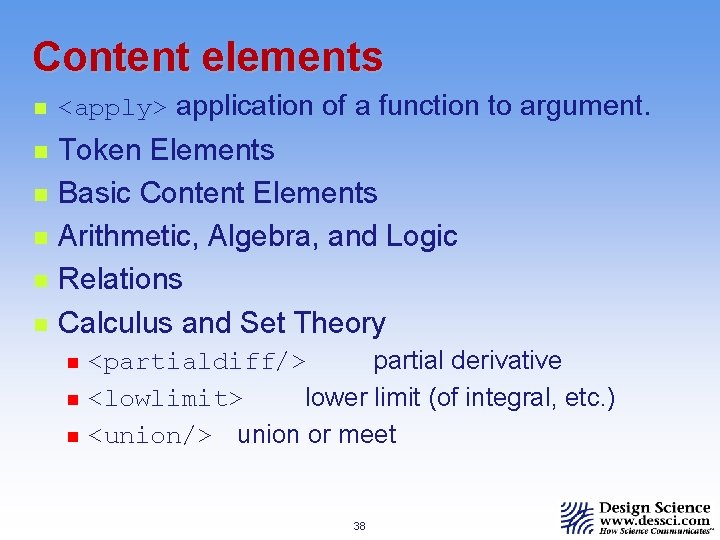 Content elements

- <apply> application of a function to argument.
- Token Elements
- Basic Content Elements
- Arithmetic, Algebra, and Logic
- Relations
- Calculus and Set Theory
  - <partialdiff/> partial derivative
  - <lowlimit> lower limit (of integral, etc.)
  - <union/> union or meet

38

Design Science
www.dessci.com
How Science Communicates™